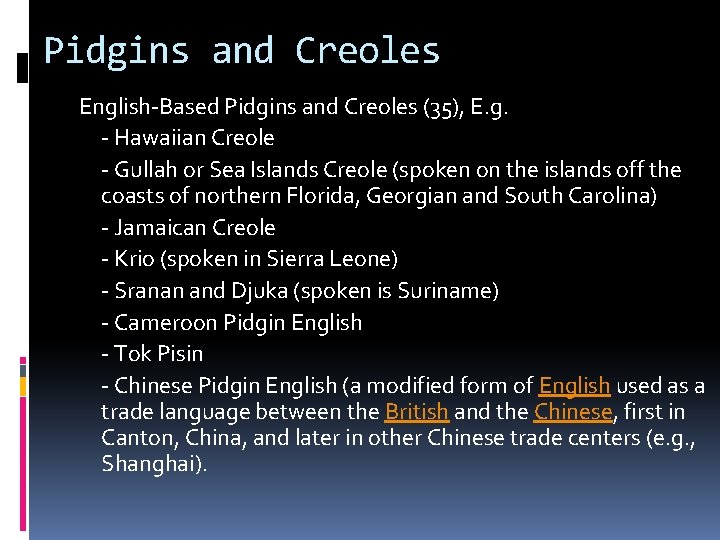 Pidgins and Creoles

English-Based Pidgins and Creoles (35), E.g.

- Hawaiian Creole

- Gullah or Sea Islands Creole (spoken on the islands off the coasts of northern Florida, Georgian and South Carolina)

- Jamaican Creole

- Krio (spoken in Sierra Leone)

- Sranan and Djuka (spoken is Suriname)

- Cameroon Pidgin English

- Tok Pisin

- Chinese Pidgin English (a modified form of English used as a trade language between the British and the Chinese, first in Canton, China, and later in other Chinese trade centers (e.g., Shanghai).